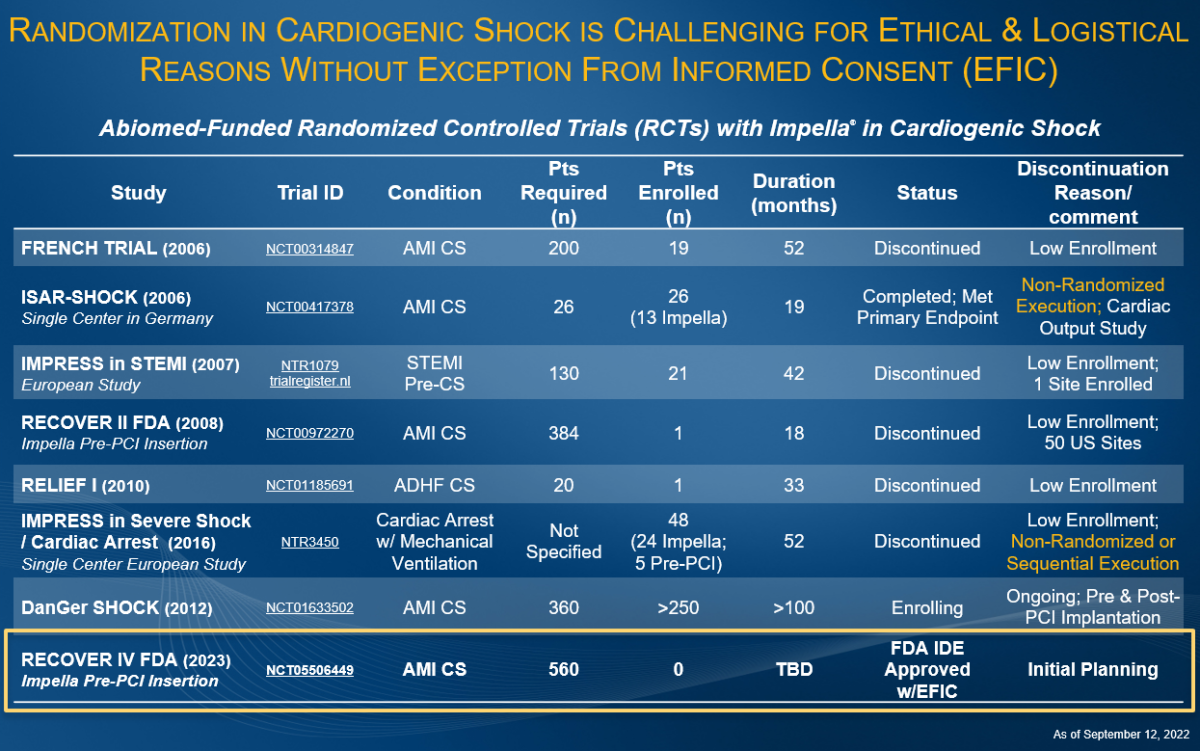 RANDOMIZATION IN CARDIOGENIC SHOCK IS CHALLENGING FOR ETHICAL & LOGISTICAL REASONS WITHOUT EXCEPTION FROM INFORMED CONSENT (EFIC)

Abiomed-Funded Randomized Controlled Trials (RCTs) with Impella® in Cardiogenic Shock

| Study | Trial ID | Condition | Pts Required (n) | Pts Enrolled (n) | Duration (months) | Status | Discontinuation Reason/ comment |
|---|---|---|---|---|---|---|---|
| FRENCH TRIAL (2006) | NCT00314847 | AMI CS | 200 | 19 | 52 | Discontinued | Low Enrollment |
| ISAR-SHOCK (2006) Single Center in Germany | NCT00417378 | AMI CS | 26 | 26 (13 Impella) | 19 | Completed; Met Primary Endpoint | Non-Randomized Execution; Cardiac Output Study |
| IMPRESS in STEMI (2007) European Study | NTR1079 trialregister.nl | STEMI Pre-CS | 130 | 21 | 42 | Discontinued | Low Enrollment; 1 Site Enrolled |
| RECOVER II FDA (2008) Impella Pre-PCI Insertion | NCT00972270 | AMI CS | 384 | 1 | 18 | Discontinued | Low Enrollment; 50 US Sites |
| RELIEF I (2010) | NCT01185691 | ADHF CS | 20 | 1 | 33 | Discontinued | Low Enrollment |
| IMPRESS in Severe Shock / Cardiac Arrest (2016) Single Center European Study | NTR3450 | Cardiac Arrest w/ Mechanical Ventilation | Not Specified | 48 (24 Impella; 5 Pre-PCI) | 52 | Discontinued | Low Enrollment; Non-Randomized or Sequential Execution |
| DanGer SHOCK (2012) | NCT01633502 | AMI CS | 360 | >250 | >100 | Enrolling | Ongoing; Pre & Post-PCI Implantation |
| RECOVER IV FDA (2023) Impella Pre-PCI Insertion | NCT05506449 | AMI CS | 560 | 0 | TBD | FDA IDE Approved w/EFIC | Initial Planning |

As of September 12, 2022